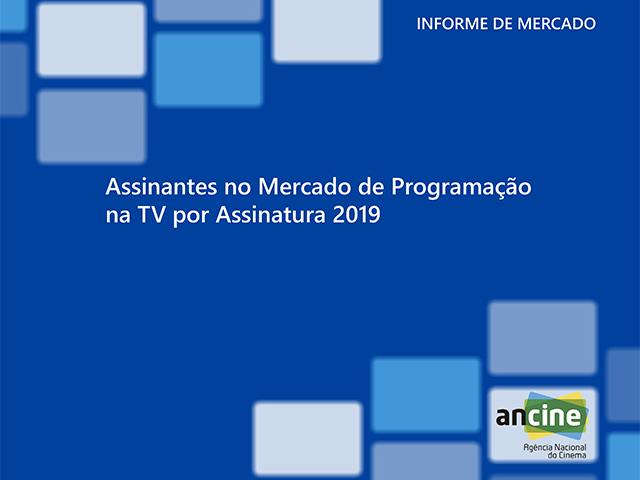 INFORME DE MERCADO

Assinantes no Mercado de Programação na TV por Assinatura 2019

ancine
Agência Nacional do Cinema